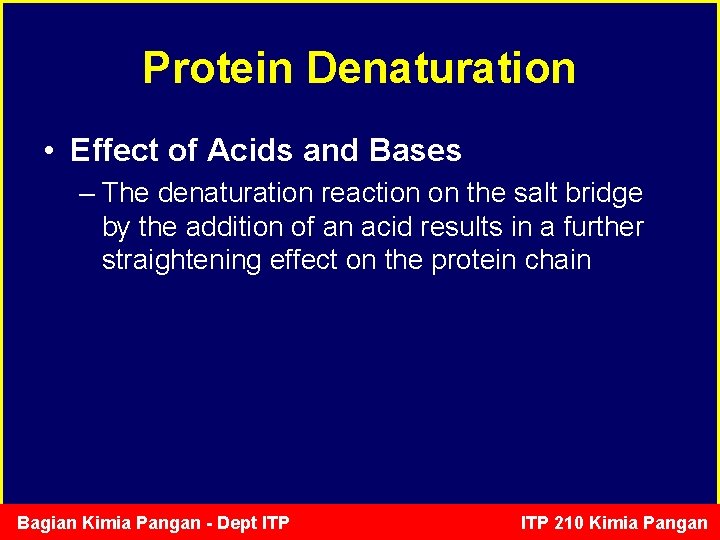 Protein Denaturation

• Effect of Acids and Bases

– The denaturation reaction on the salt bridge by the addition of an acid results in a further straightening effect on the protein chain

Bagian Kimia Pangan - Dept ITP

ITP 210 Kimia Pangan